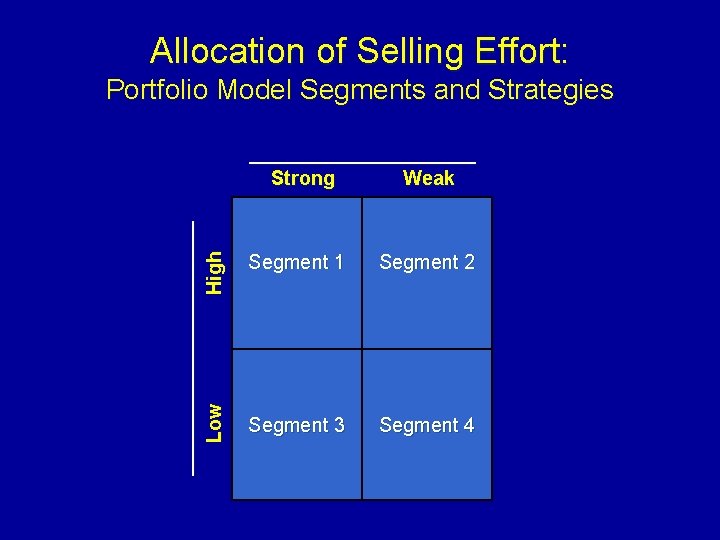 Allocation of Selling Effort:
Portfolio Model Segments and Strategies

| | Strong | Weak |
|---|---|---|
| High | Segment 1 | Segment 2 |
| Low | Segment 3 | Segment 4 |